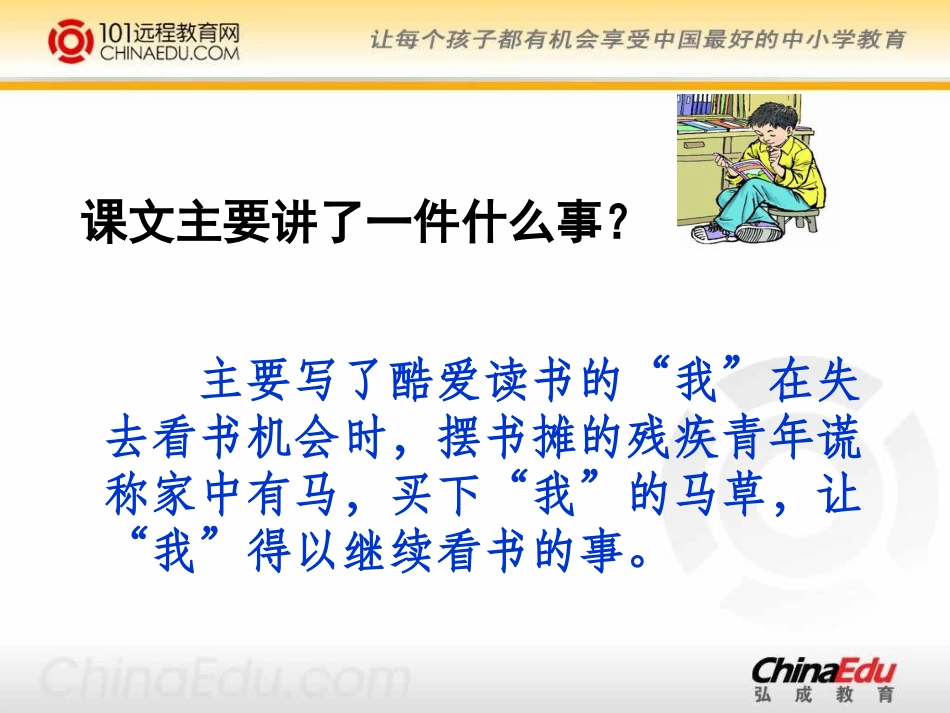 101远程教育网
CHINAEDU.COM

让每个孩子都有机会享受中国最好的中小学教育

课文主要讲了一件什么事？

主要写了酷爱读书的“我”在失去看书机会时，摆书摊的残疾青年谎称家中有马，买下“我”的马草，让“我”得以继续看书的事。

ChinaEdu.com

ChinaEdu
弘成教育